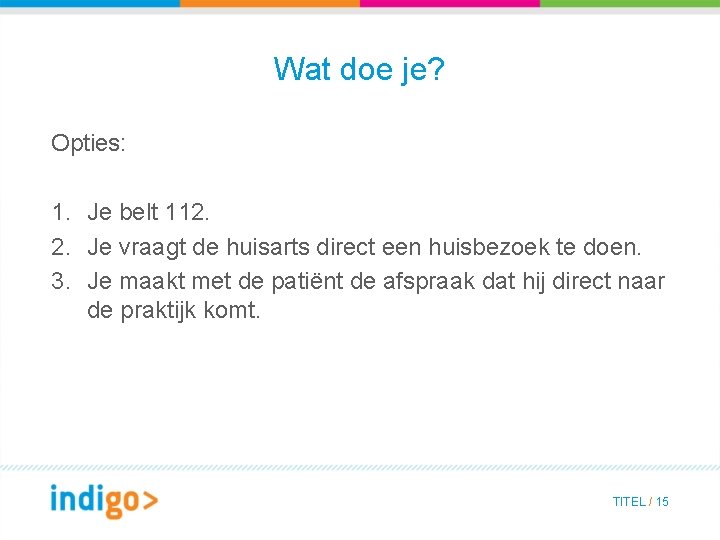 Wat doe je?

Opties:

1. Je belt 112.
2. Je vraagt de huisarts direct een huisbezoek te doen.
3. Je maakt met de patiënt de afspraak dat hij direct naar de praktijk komt.

indigo>

TITEL / 15